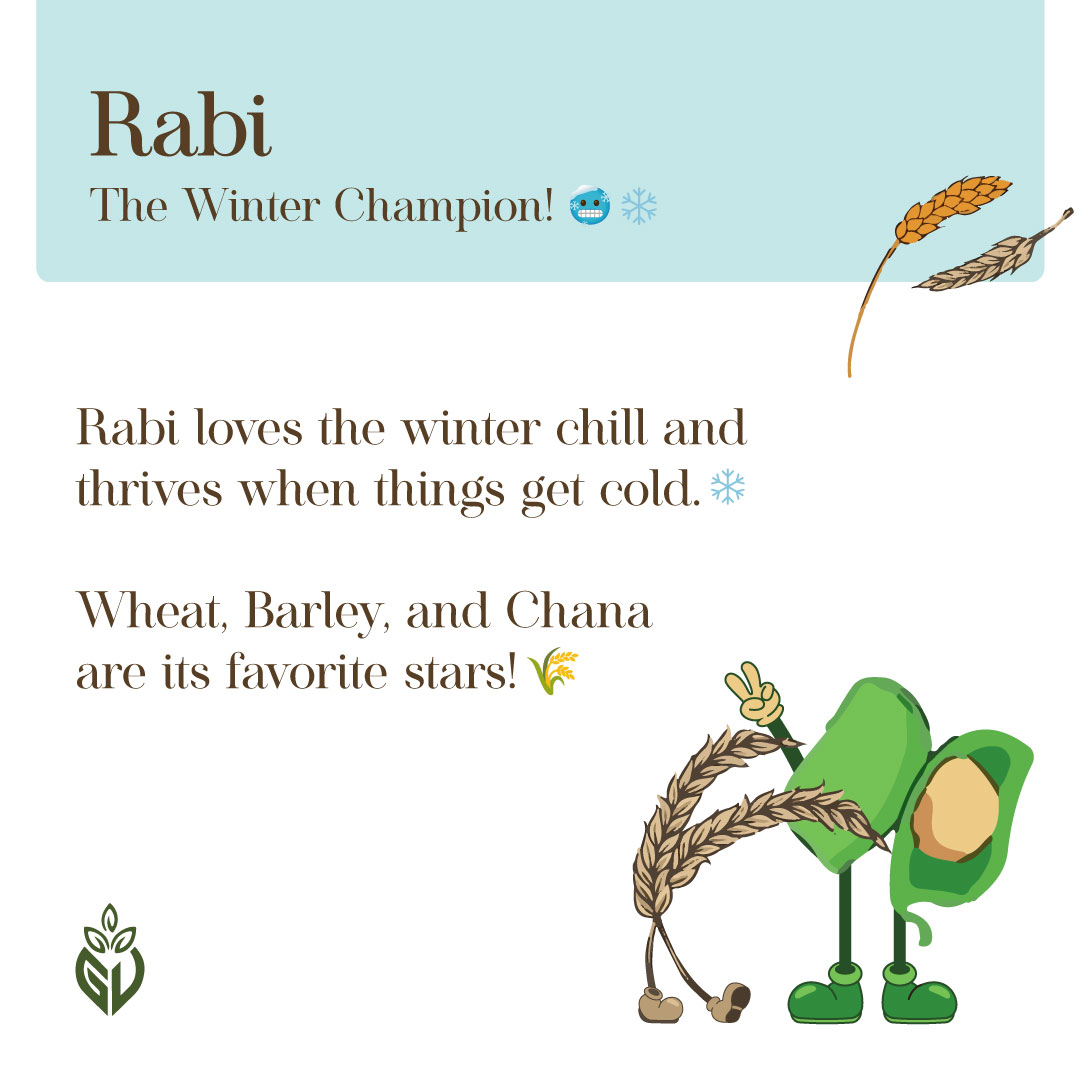 Rabi
The Winter Champion! 🥶❄️

Rabi loves the winter chill and thrives when things get cold.❄️

Wheat, Barley, and Chana are its favorite stars!🌾